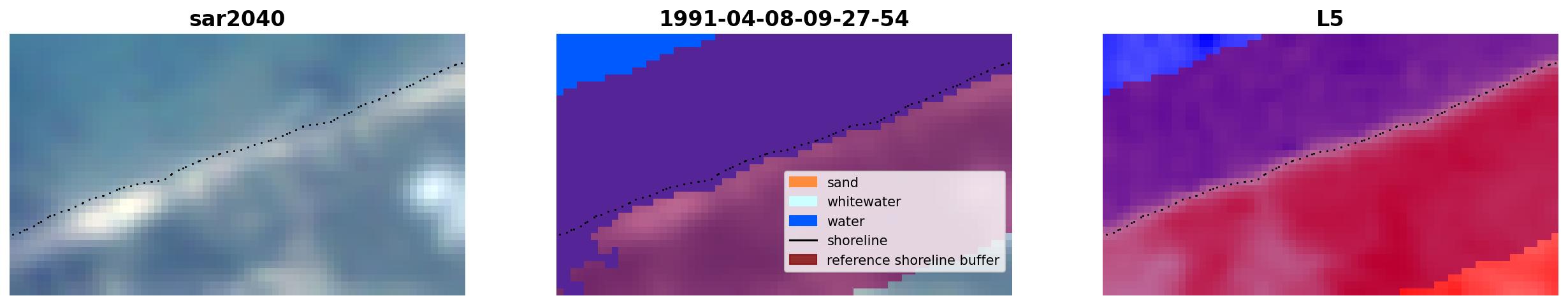 sar2040

1991-04-08-09-27-54

sand
whitewater
water
shoreline
reference shoreline buffer

L5